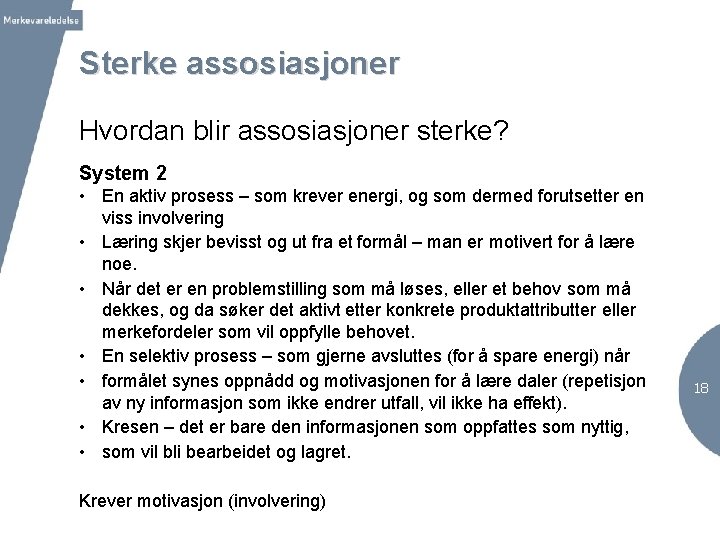 Merkevareledelse

Sterke assosiasjoner

Hvordan blir assosiasjoner sterke?

System 2
• En aktiv prosess – som krever energi, og som dermed forutsetter en viss involvering
• Læring skjer bevisst og ut fra et formål – man er motivert for å lære noe.
• Når det er en problemstilling som må løses, eller et behov som må dekkes, og da søker det aktivt etter konkrete produktattributter eller merkefordeler som vil oppfylle behovet.
• En selektiv prosess – som gjerne avsluttes (for å spare energi) når
• formålet synes oppnådd og motivasjonen for å lære daler (repetisjon av ny informasjon som ikke endrer utfall, vil ikke ha effekt).
• Kresen – det er bare den informasjonen som oppfattes som nyttig,
• som vil bli bearbeidet og lagret.

Krever motivasjon (involvering)

18